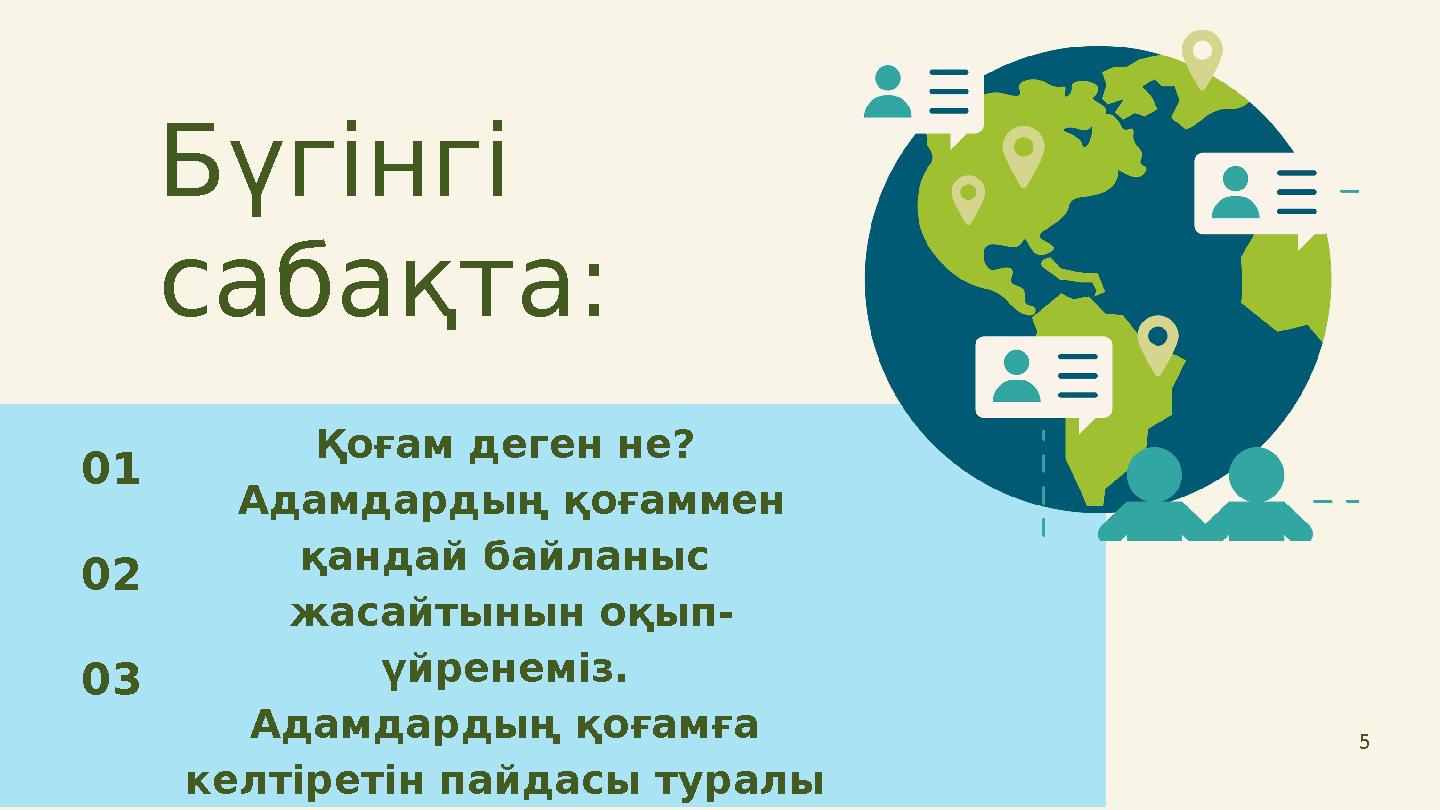 Бүгінгі сабақта:

01

02

03

Қоғам деген не?
Адамдардың қоғаммен қандай байланыс жасайтынын оқып-үйренеміз.
Адамдардың қоғамға келтіретін пайдасы туралы

5